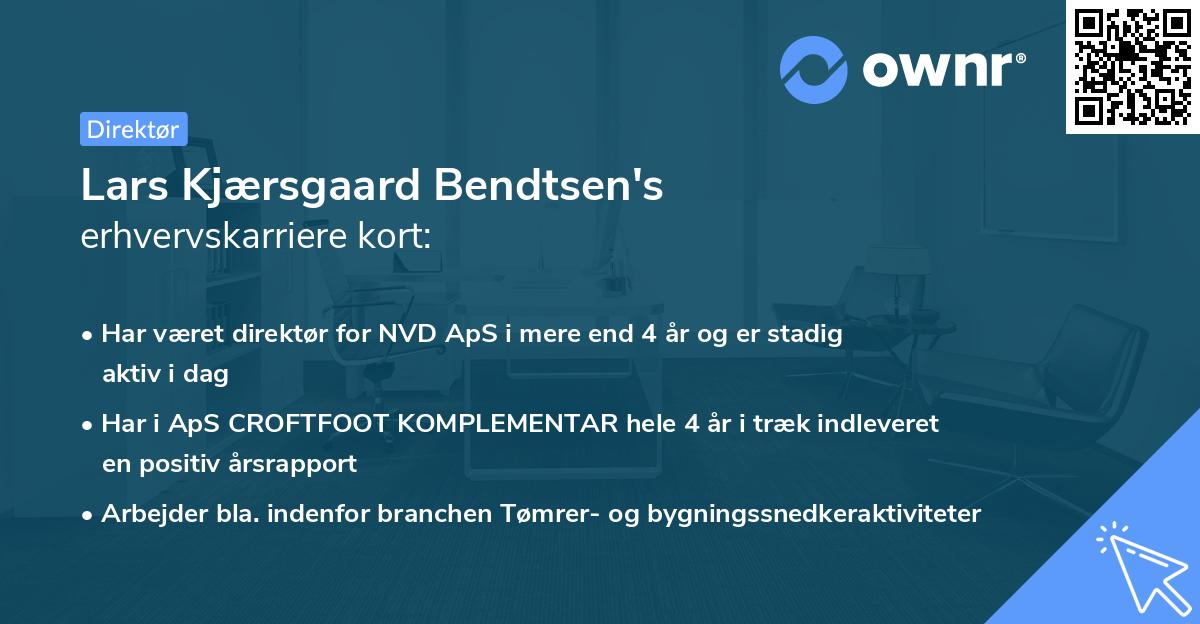 ownr®

Direktør

Lars Kjærsgaard Bendtsen's erhvervskarriere kort:

• Har været direktør for NVD ApS i mere end 4 år og er stadig aktiv i dag

• Har i ApS CROFTFOOT KOMPLEMENTAR hele 4 år i træk indleveret en positiv årsrapport

• Arbejder bla. indenfor branchen Tømrer- og bygningssnedkeraktiviteter